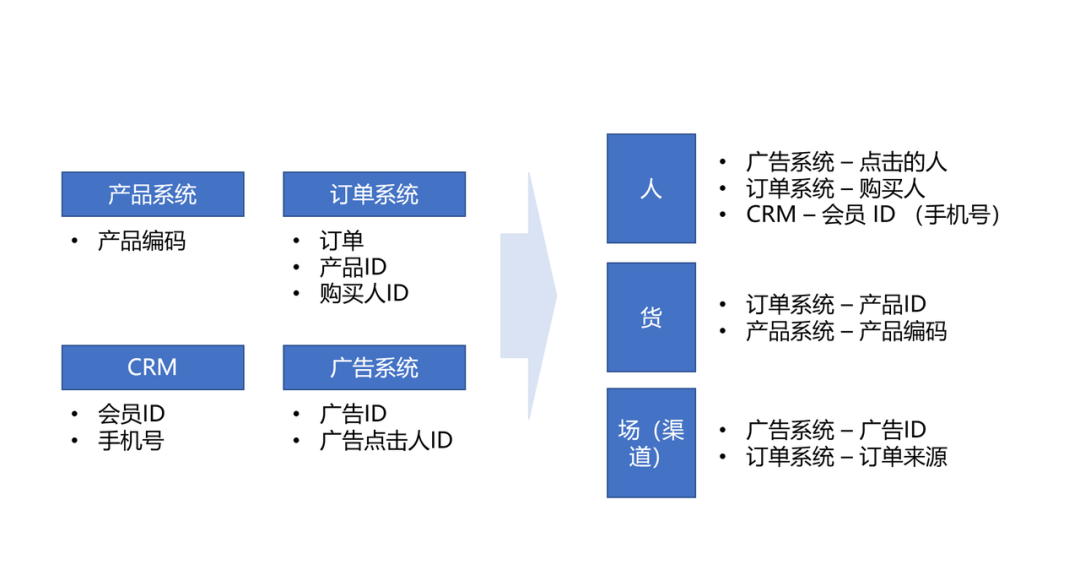 产品系统

• 产品编码

订单系统

• 订单
• 产品ID
• 购买人ID

CRM

• 会员ID
• 手机号

广告系统

• 广告ID
• 广告点击人ID

人

• 广告系统 – 点击的人
• 订单系统 – 购买人
• CRM – 会员 ID （手机号）

货

• 订单系统 – 产品ID
• 产品系统 – 产品编码

场（渠道）

• 广告系统 – 广告ID
• 订单系统 – 订单来源